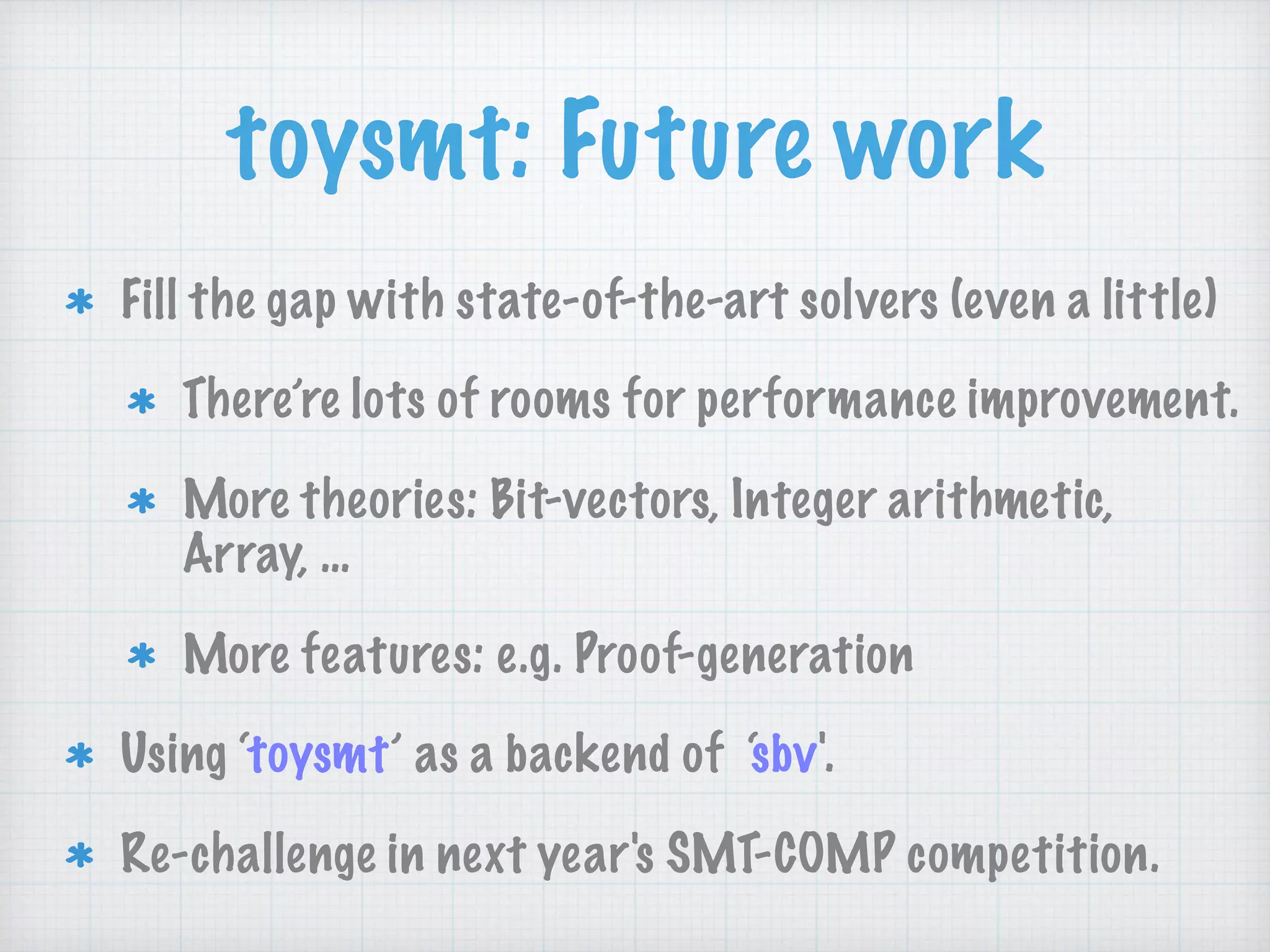 toysmt: Future work

* Fill the gap with state-of-the-art solvers (even a little)

* There're lots of rooms for performance improvement.

* More theories: Bit-vectors, Integer arithmetic, Array, …

* More features: e.g. Proof-generation

* Using 'toysmt' as a backend of 'sbv'.

* Re-challenge in next year's SMT-COMP competition.